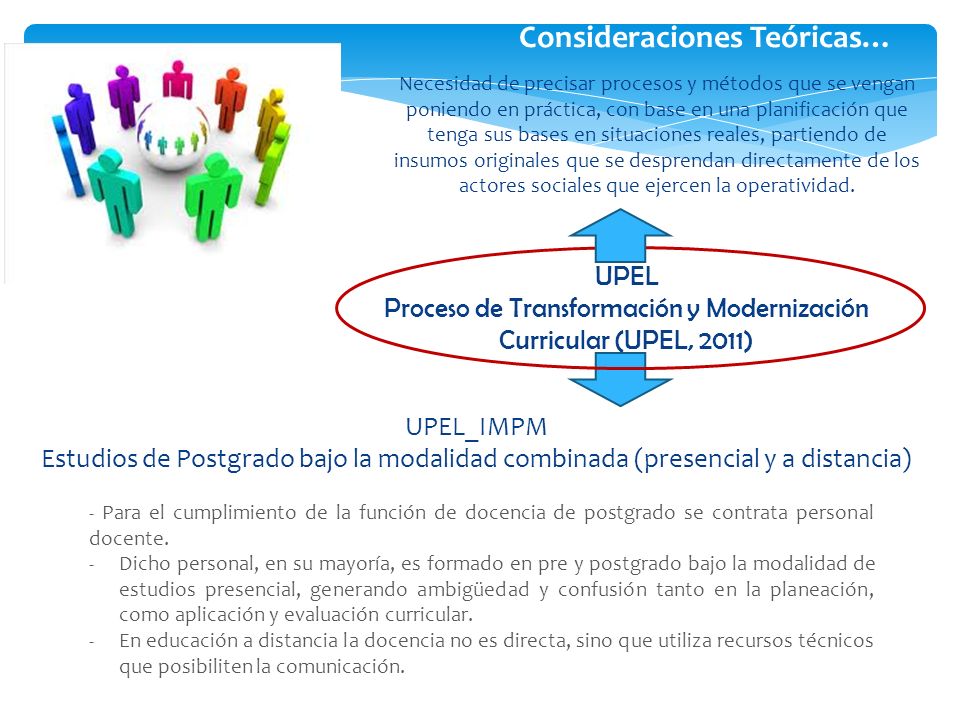 Consideraciones Teóricas…

Necesidad de precisar procesos y métodos que se vengan poniendo en práctica, con base en una planificación que tenga sus bases en situaciones reales, partiendo de insumos originales que se desprendan directamente de los actores sociales que ejercen la operatividad.

UPEL
Proceso de Transformación y Modernización Curricular (UPEL, 2011)

UPEL_IMPM
Estudios de Postgrado bajo la modalidad combinada (presencial y a distancia)

- Para el cumplimiento de la función de docencia de postgrado se contrata personal docente.
- Dicho personal, en su mayoría, es formado en pre y postgrado bajo la modalidad de estudios presencial, generando ambigüedad y confusión tanto en la planeación, como aplicación y evaluación curricular.
- En educación a distancia la docencia no es directa, sino que utiliza recursos técnicos que posibiliten la comunicación.